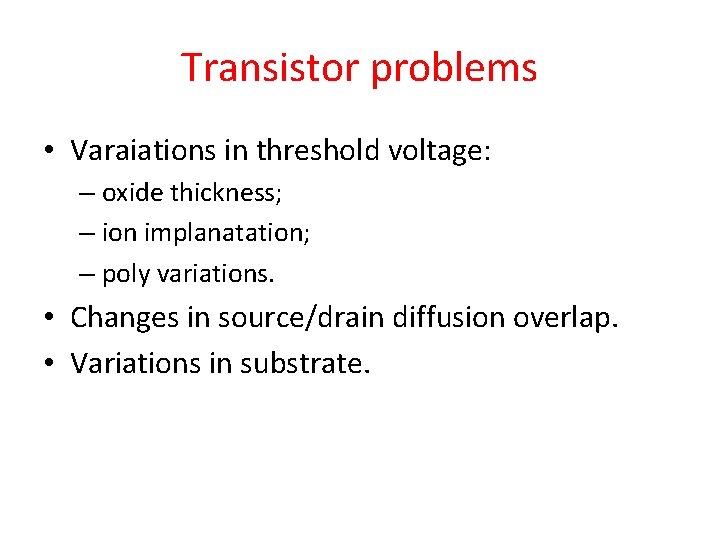 Transistor problems

• Varaiations in threshold voltage:
– oxide thickness;
– ion implanatation;
– poly variations.
• Changes in source/drain diffusion overlap.
• Variations in substrate.